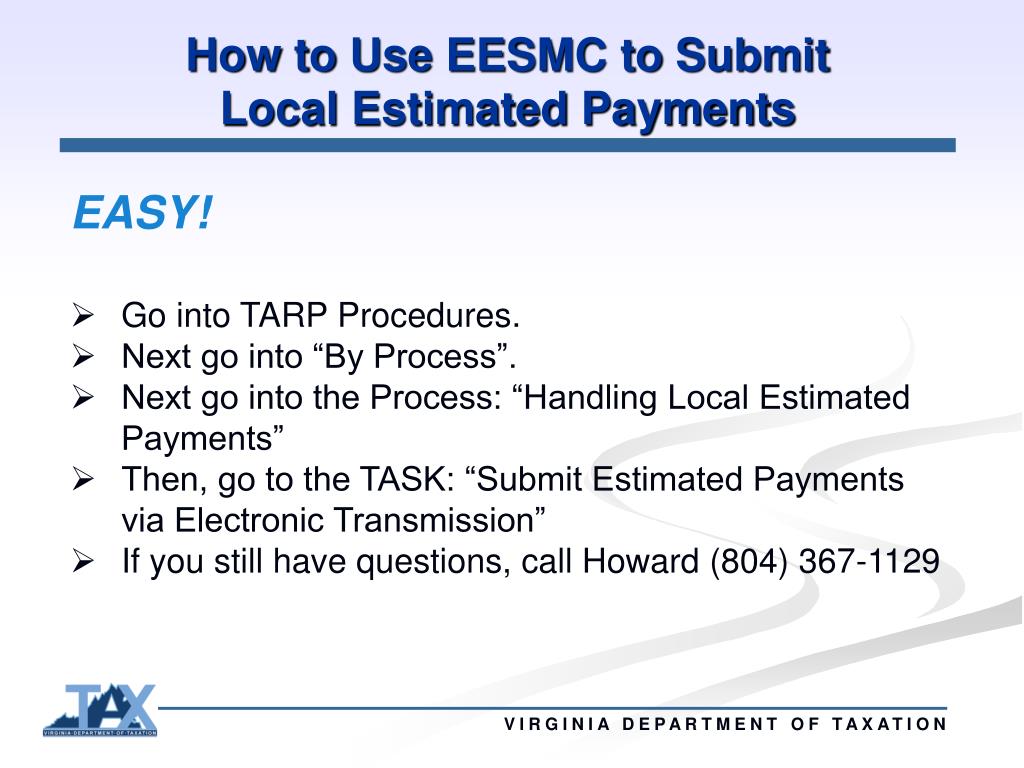 How to Use EESMC to Submit Local Estimated Payments

EASY!

➢ Go into TARP Procedures.
➢ Next go into “By Process”.
➢ Next go into the Process: “Handling Local Estimated Payments”
➢ Then, go to the TASK: “Submit Estimated Payments via Electronic Transmission”
➢ If you still have questions, call Howard (804) 367-1129

TAX
VIRGINIA DEPARTMENT OF TAXATION

VIRGINIA DEPARTMENT OF TAXATION